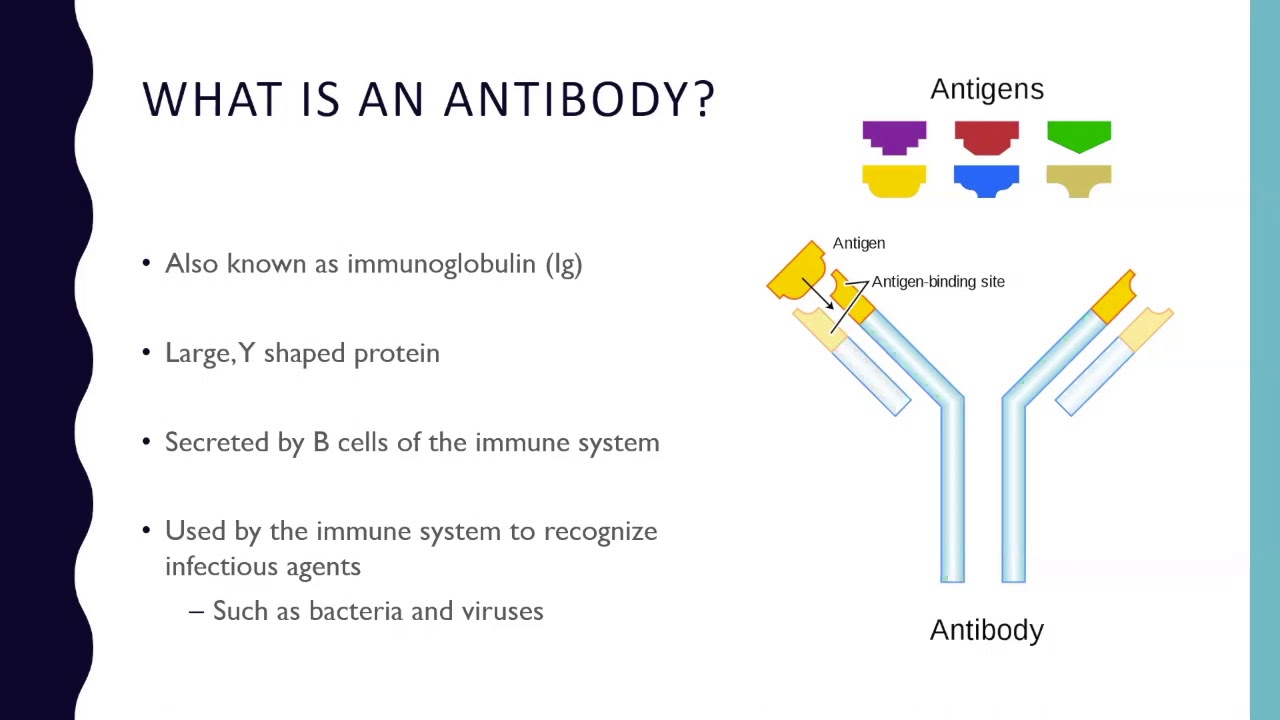 WHAT IS AN ANTIBODY?

• Also known as immunoglobulin (Ig)

• Large, Y shaped protein

• Secreted by B cells of the immune system

• Used by the immune system to recognize infectious agents
– Such as bacteria and viruses

Antigens

Antigen

Antigen-binding site

Antibody